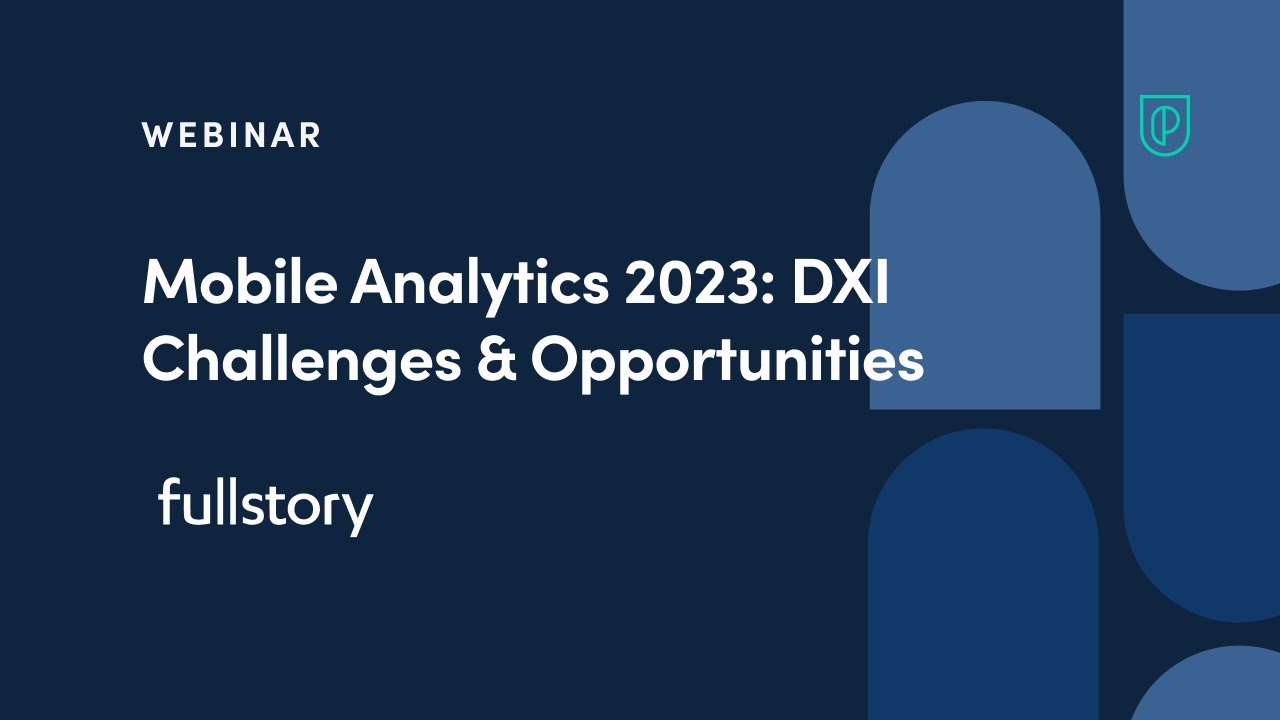 WEBINAR

Mobile Analytics 2023: DXI Challenges & Opportunities

fullstory